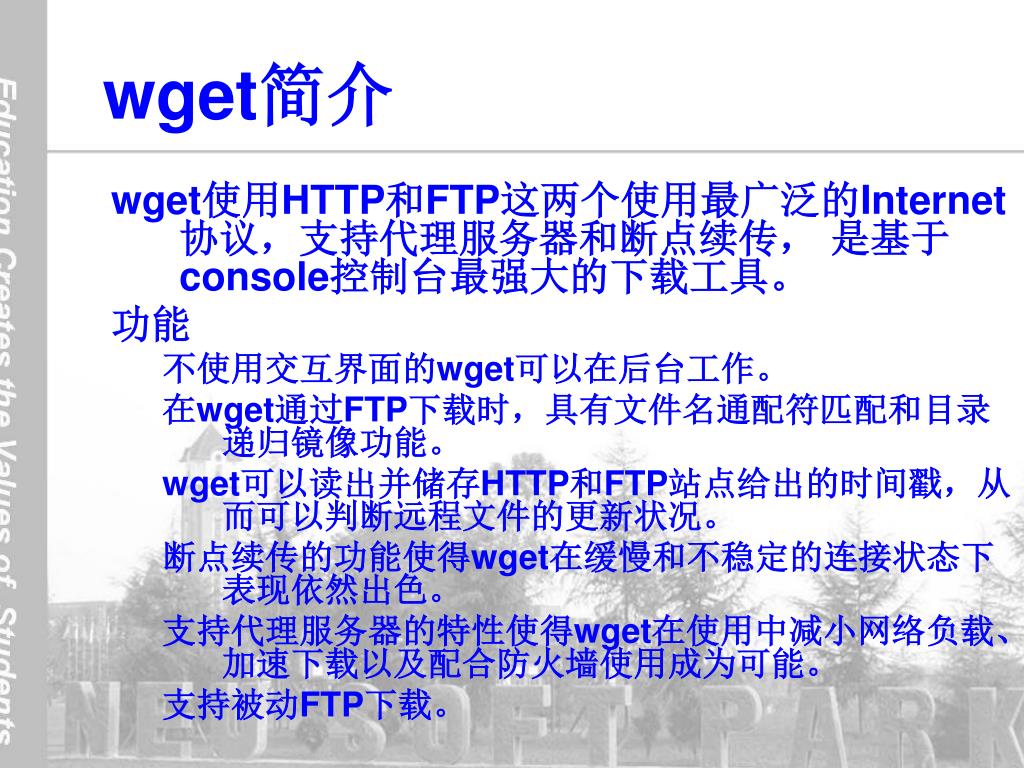 Education Creates the Values of Students

wget简介

wget使用HTTP和FTP这两个使用最广泛的Internet协议，支持代理服务器和断点续传， 是基于console控制台最强大的下载工具。

功能

不使用交互界面的wget可以在后台工作。

在wget通过FTP下载时，具有文件名通配符匹配和目录递归镜像功能。

wget可以读出并储存HTTP和FTP站点给出的时间戳，从而可以判断远程文件的更新状况。

断点续传的功能使得wget在缓慢和不稳定的连接状态下表现依然出色。

支持代理服务器的特性使得wget在使用中减小网络负载、加速下载以及配合防火墙使用成为可能。

支持被动FTP下载。

NEUSOFT PARK